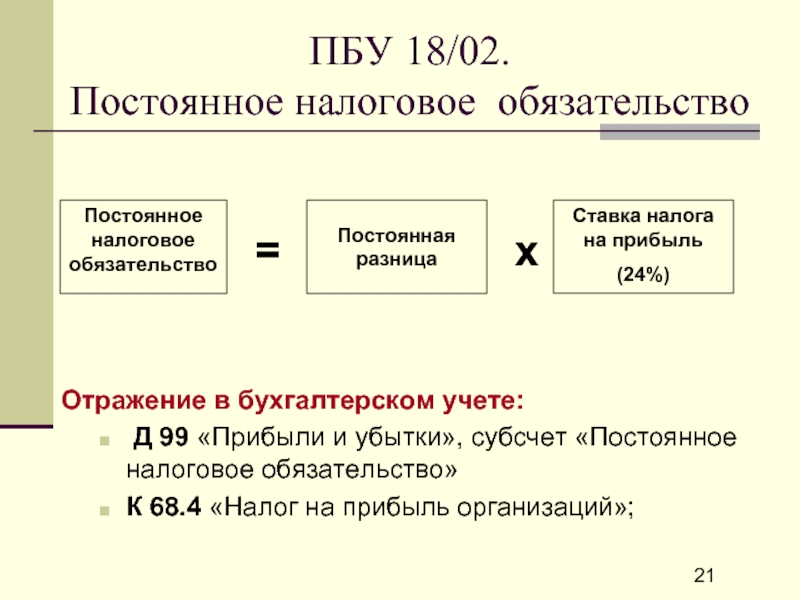 ПБУ 18/02.
Постоянное налоговое обязательство

Постоянное налоговое обязательство = Постоянная разница х Ставка налога на прибыль (24%)

Отражение в бухгалтерском учете:

Д 99 «Прибыли и убытки», субсчет «Постоянное налоговое обязательство»

К 68.4 «Налог на прибыль организаций»;

21